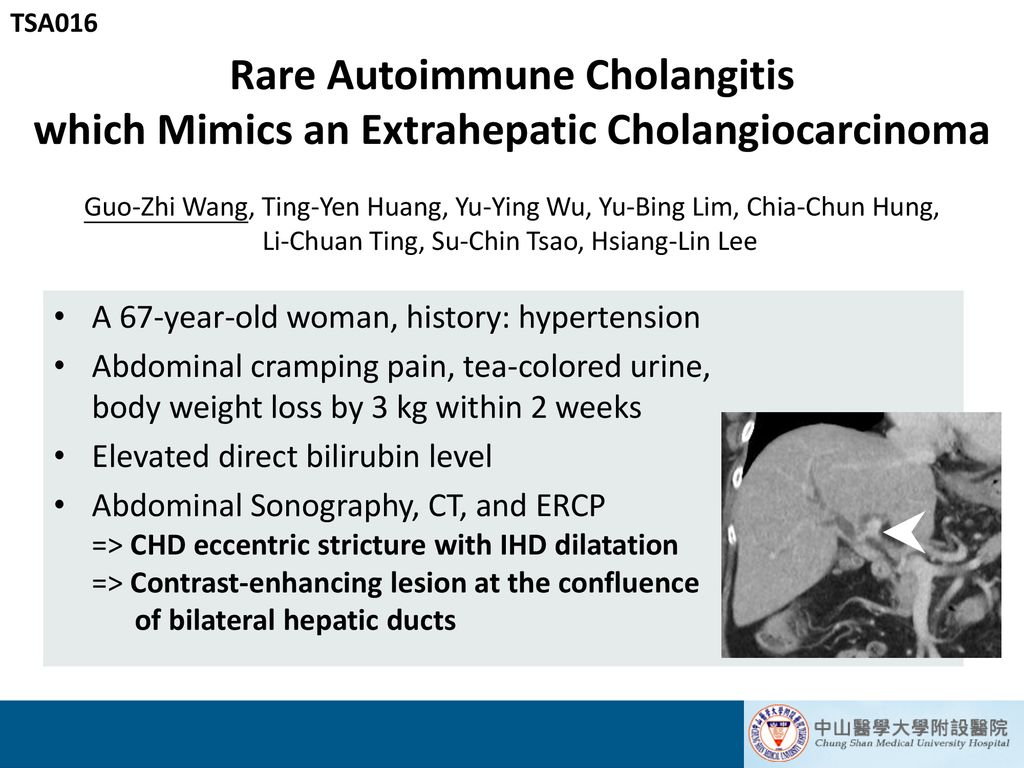 TSA016

Rare Autoimmune Cholangitis which Mimics an Extrahepatic Cholangiocarcinoma

Guo-Zhi Wang, Ting-Yen Huang, Yu-Ying Wu, Yu-Bing Lim, Chia-Chun Hung, Li-Chuan Ting, Su-Chin Tsao, Hsiang-Lin Lee

• A 67-year-old woman, history: hypertension
• Abdominal cramping pain, tea-colored urine, body weight loss by 3 kg within 2 weeks
• Elevated direct bilirubin level
• Abdominal Sonography, CT, and ERCP
=> CHD eccentric stricture with IHD dilatation
=> Contrast-enhancing lesion at the confluence of bilateral hepatic ducts

中山醫學大學附設醫院
Chung Shan Medical University Hospital